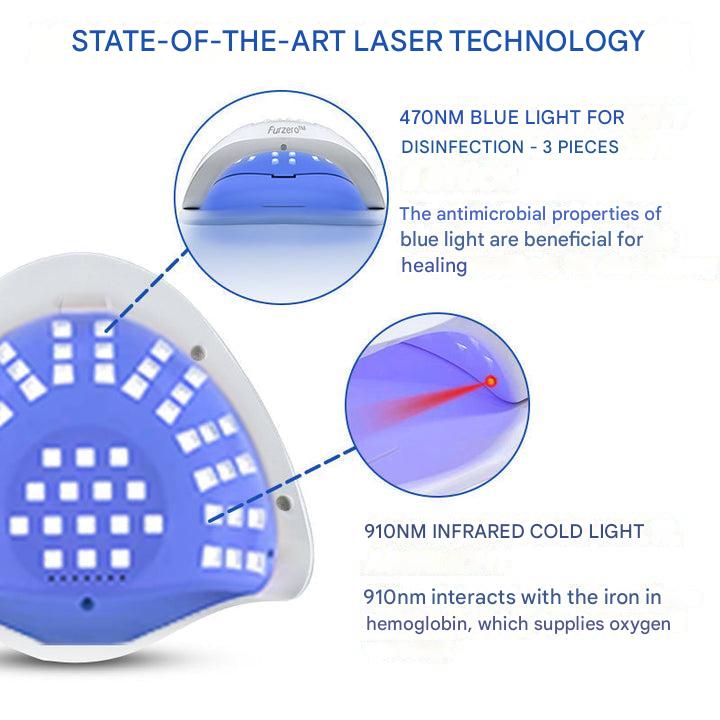 STATE-OF-THE-ART LASER TECHNOLOGY

Furzero™

470NM BLUE LIGHT FOR DISINFECTION - 3 PIECES

The antimicrobial properties of blue light are beneficial for healing

910NM INFRARED COLD LIGHT

910nm interacts with the iron in hemoglobin, which supplies oxygen